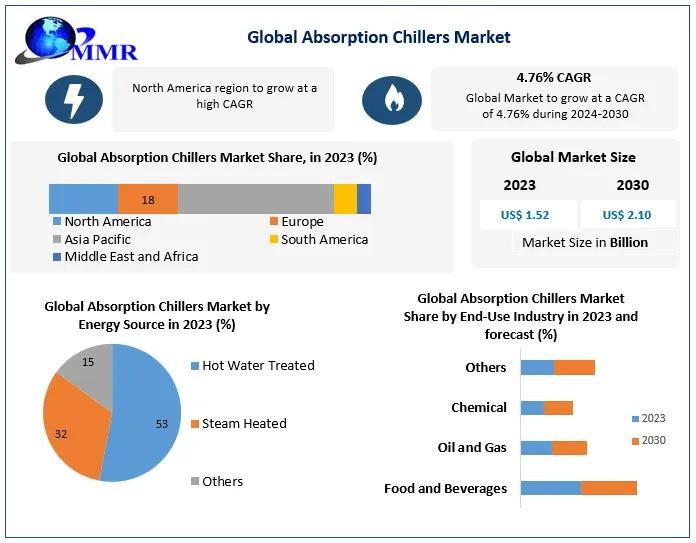 MMR

Global Absorption Chillers Market

North America region to grow at a high CAGR

4.76% CAGR

Global Market to grow at a CAGR of 4.76% during 2024-2030

Global Absorption Chillers Market Share, in 2023 (%)

18

North America
Europe
Asia Pacific
South America
Middle East and Africa

Global Market Size

| 2023 | 2030 |
|---|---|
| US$ 1.52 | US$ 2.10 |

Market Size in Billion

Global Absorption Chillers Market by Energy Source in 2023 (%)

15
32
53

Hot Water Treated
Steam Heated
Others

Global Absorption Chillers Market Share by End-Use Industry in 2023 and forecast (%)

Others
Chemical
Oil and Gas
Food and Beverages

2023
2030